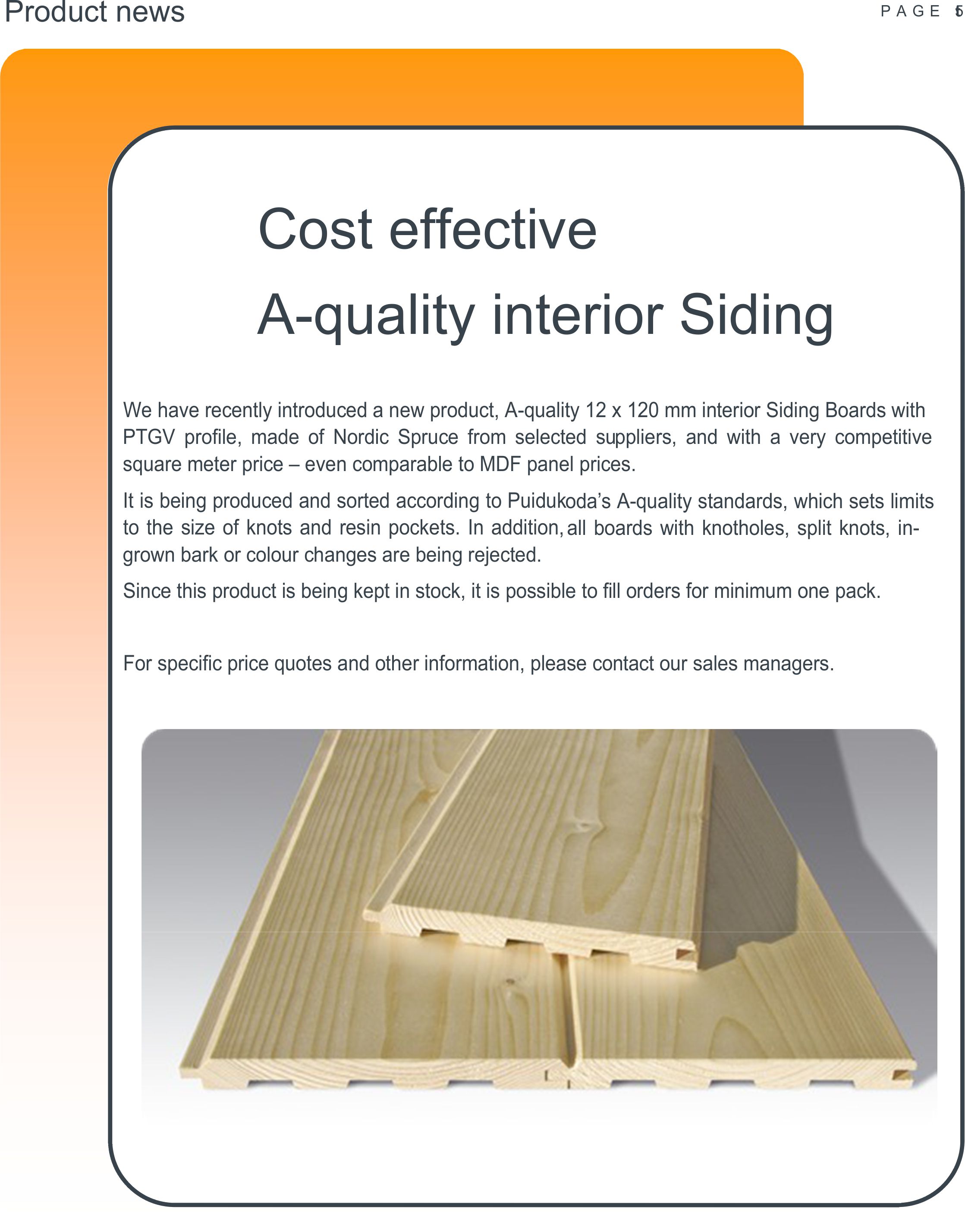 Product news

PAGE 5

Cost effective
A-quality interior Siding

We have recently introduced a new product, A-quality 12 x 120 mm interior Siding Boards with PTGV profile, made of Nordic Spruce from selected suppliers, and with a very competitive square meter price – even comparable to MDF panel prices.

It is being produced and sorted according to Puidukoda's A-quality standards, which sets limits to the size of knots and resin pockets. In addition, all boards with knotholes, split knots, ingrown bark or colour changes are being rejected.

Since this product is being kept in stock, it is possible to fill orders for minimum one pack.

For specific price quotes and other information, please contact our sales managers.